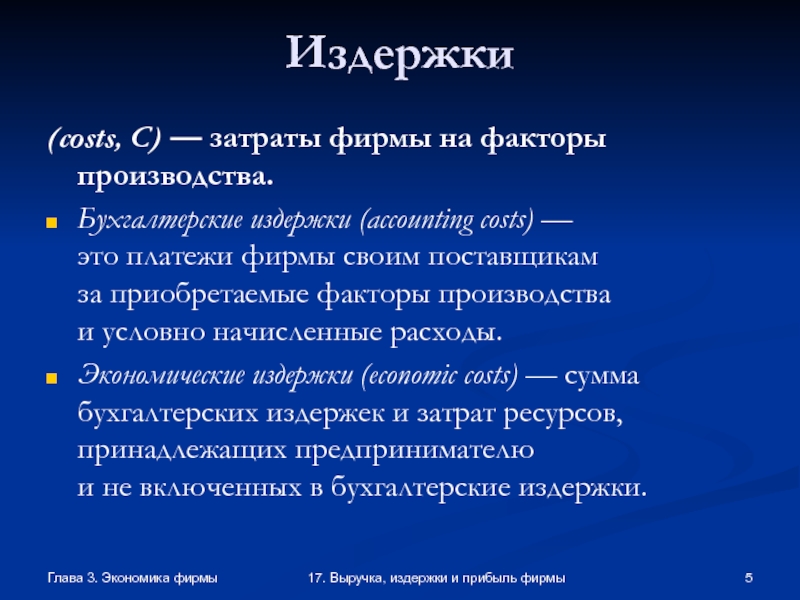 Издержки

(costs, C) — затраты фирмы на факторы производства.

Бухгалтерские издержки (accounting costs) — это платежи фирмы своим поставщикам за приобретаемые факторы производства и условно начисленные расходы.

Экономические издержки (economic costs) — сумма бухгалтерских издержек и затрат ресурсов, принадлежащих предпринимателю и не включенных в бухгалтерские издержки.

Глава 3. Экономика фирмы

17. Выручка, издержки и прибыль фирмы

5